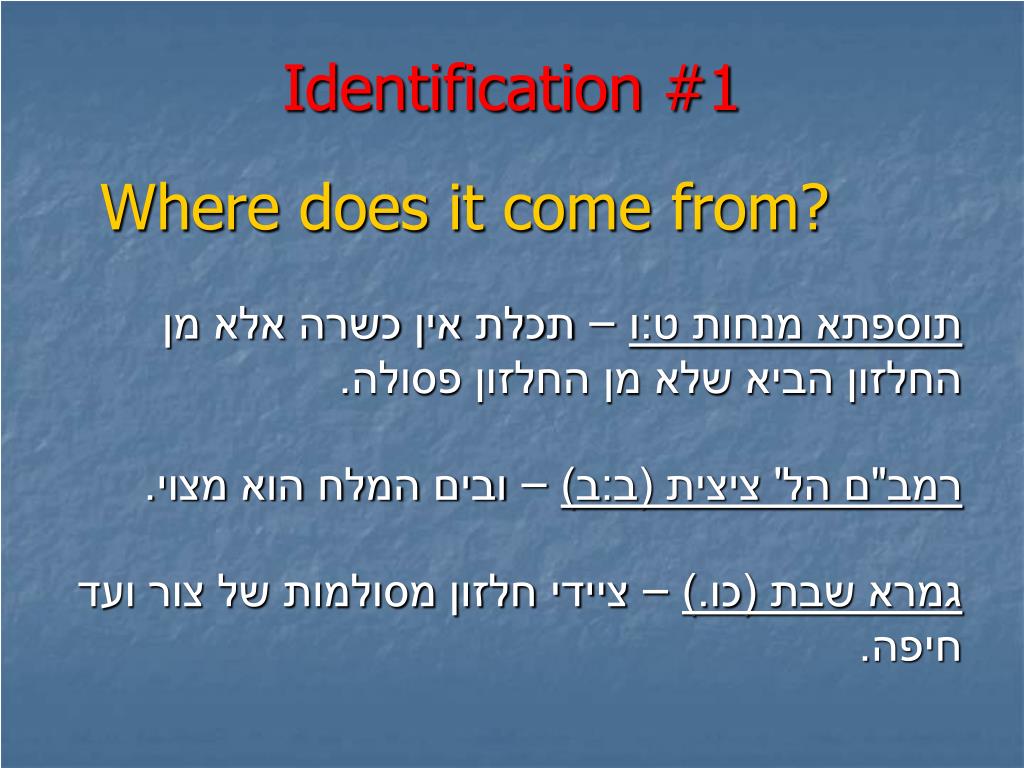 Identification #1

Where does it come from?

תוספתא מנחות ט:ו – תכלת אין כשרה אלא מן החלזון הביא שלא מן החלזון פסולה.

רמב"ם הל' ציצית (ב:ב) – ובים המלח הוא מצוי.

גמרא שבת (כו.) – ציידי חלזון מסולמות של צור ועד חיפה.